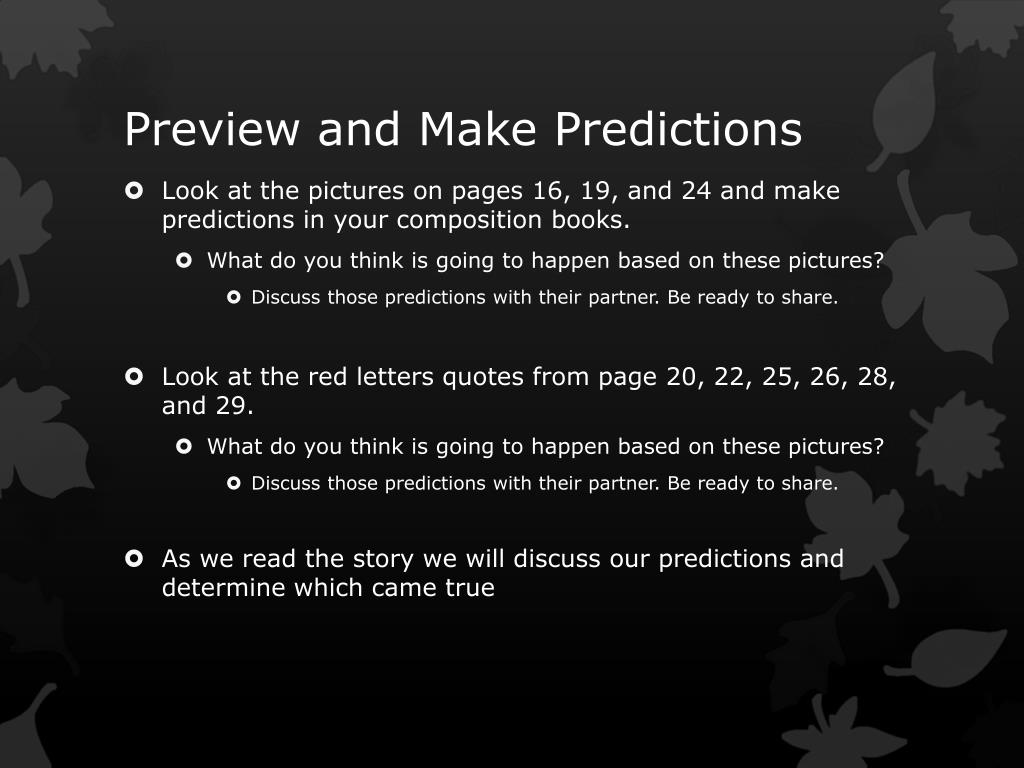 Preview and Make Predictions

Look at the pictures on pages 16, 19, and 24 and make predictions in your composition books.

What do you think is going to happen based on these pictures?

Discuss those predictions with their partner. Be ready to share.

Look at the red letters quotes from page 20, 22, 25, 26, 28, and 29.

What do you think is going to happen based on these pictures?

Discuss those predictions with their partner. Be ready to share.

As we read the story we will discuss our predictions and determine which came true